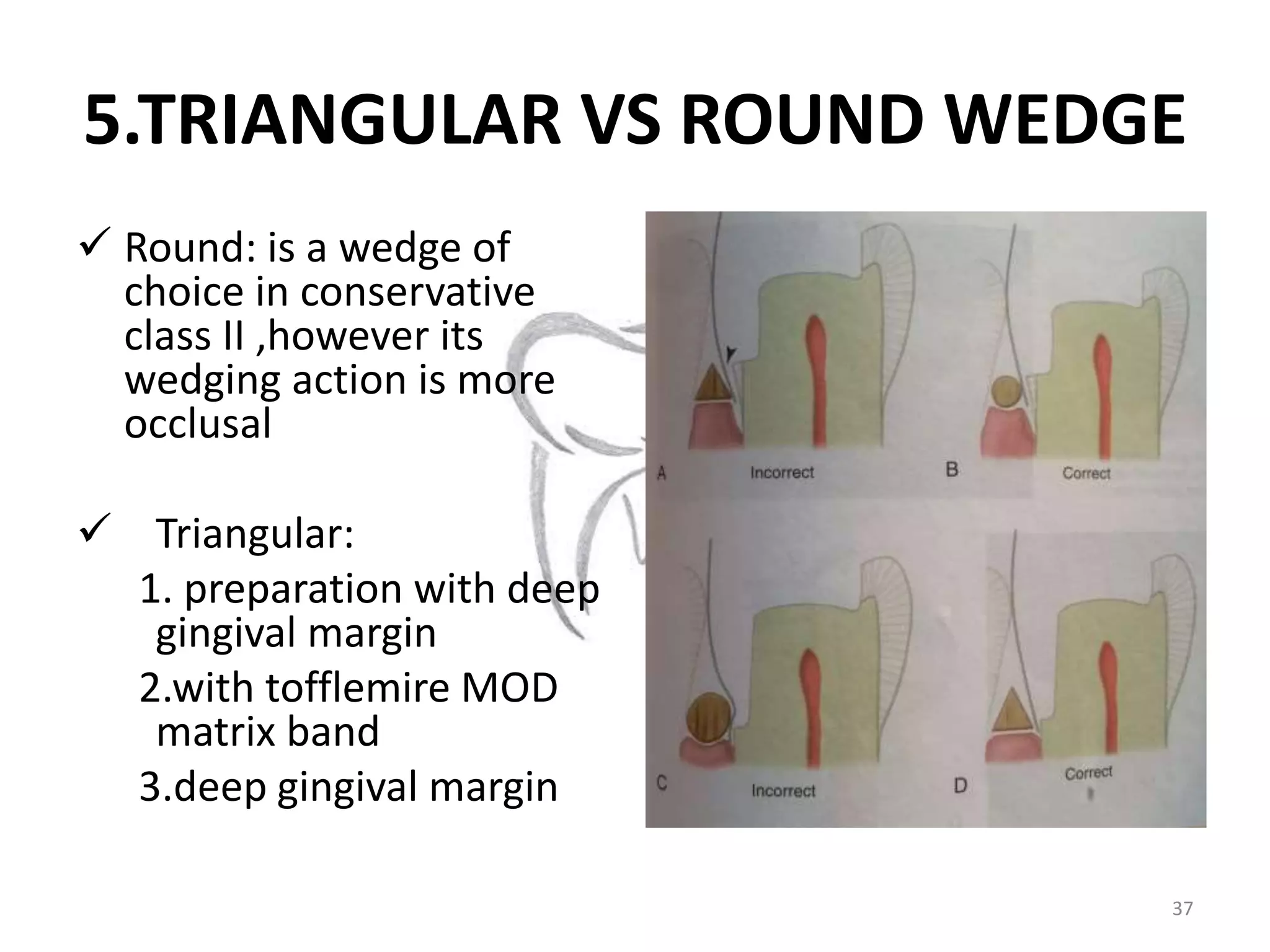 5.TRIANGULAR VS ROUND WEDGE

✓ Round: is a wedge of choice in conservative class II ,however its wedging action is more occlusal

✓ Triangular:
1. preparation with deep gingival margin
2.with tofflemire MOD matrix band
3.deep gingival margin

A Incorrect B Correct

C Incorrect D Correct

37